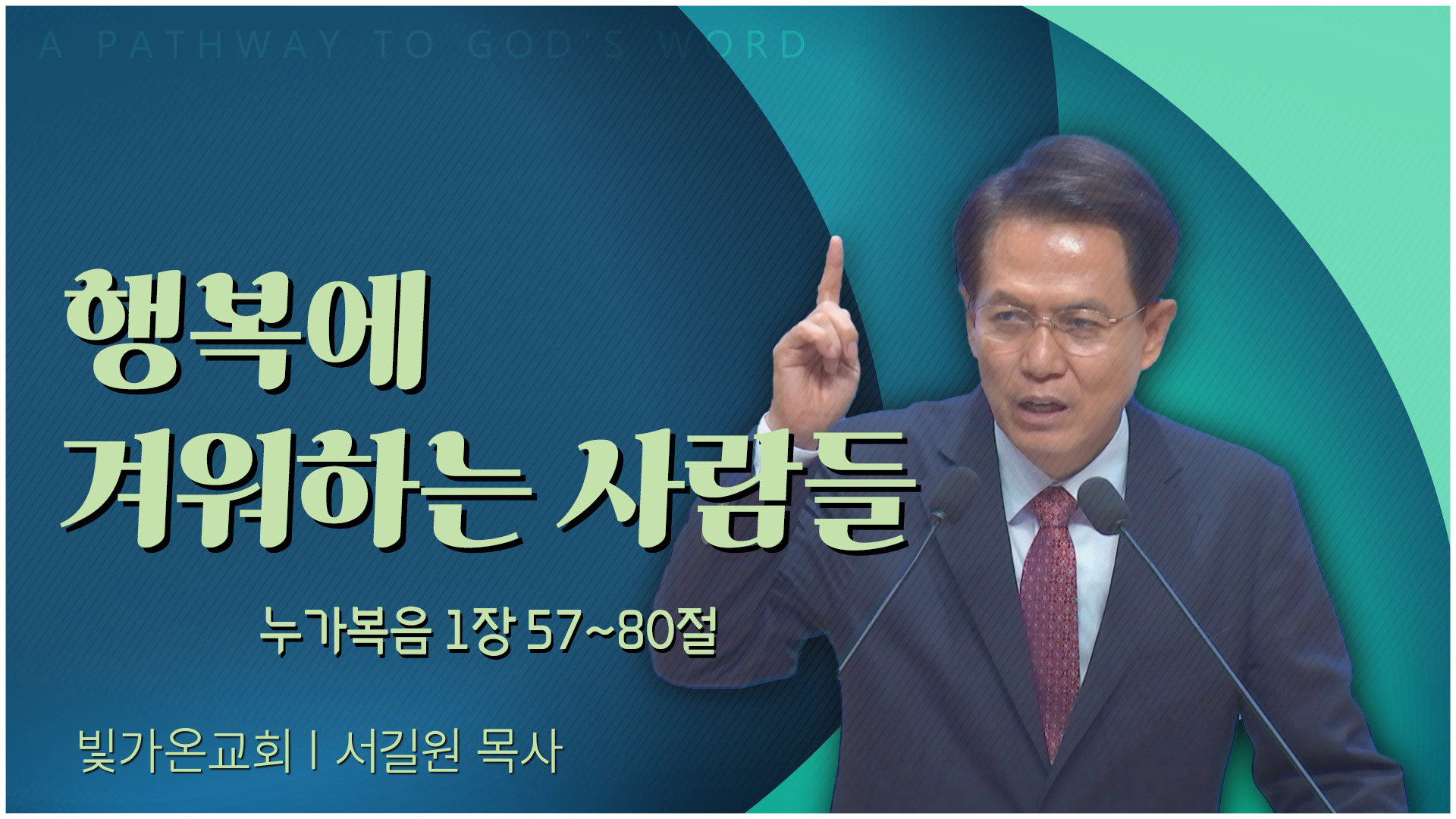 A PATHWAY TO GOD'S WORD

행복에
겨워하는 사람들

누가복음 1장 57~80절

빛가온교회 | 서길원 목사